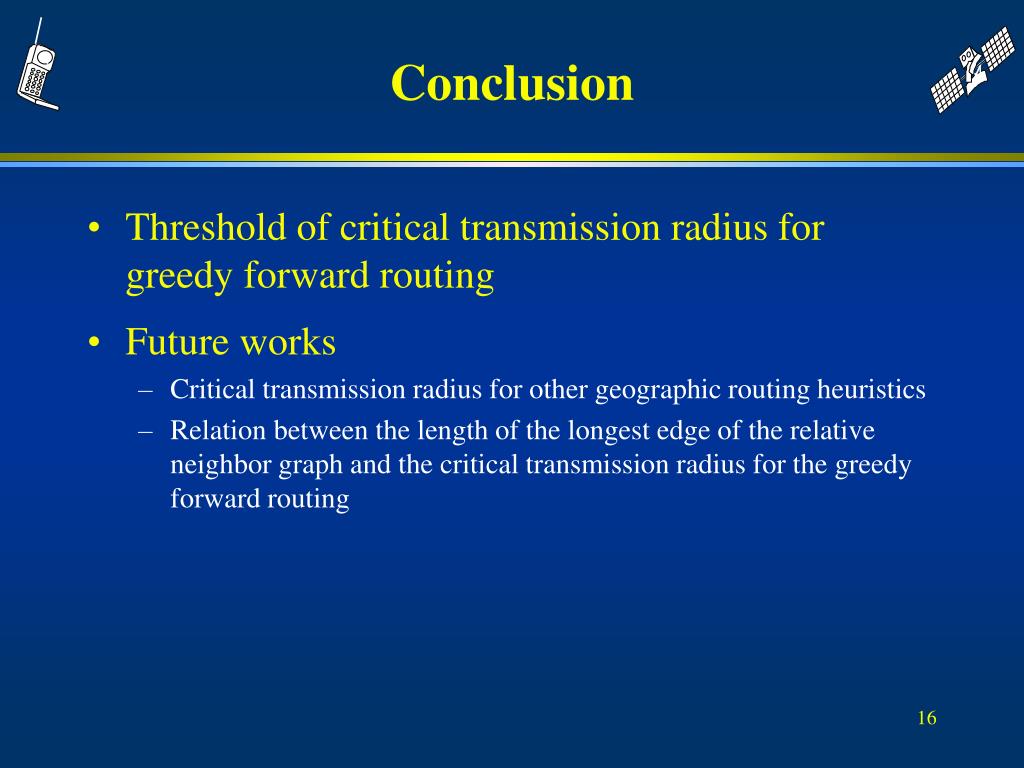 Conclusion

• Threshold of critical transmission radius for greedy forward routing

• Future works
– Critical transmission radius for other geographic routing heuristics
– Relation between the length of the longest edge of the relative neighbor graph and the critical transmission radius for the greedy forward routing

16